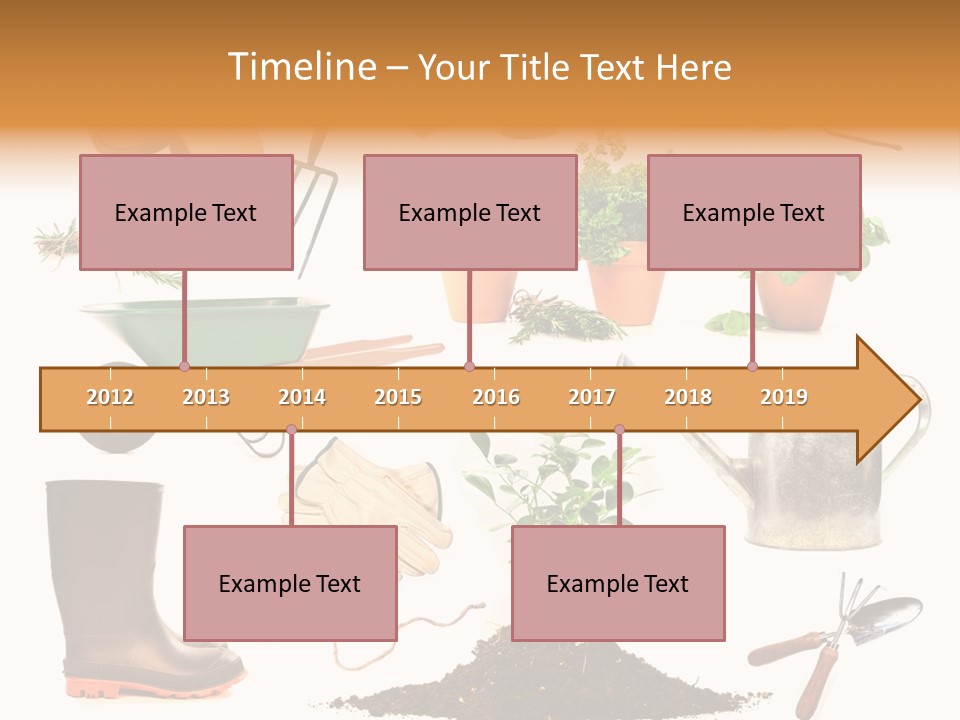 Timeline – Your Title Text Here

Example Text

Example Text

Example Text

2012 2013 2014 2015 2016 2017 2018 2019

Example Text

Example Text